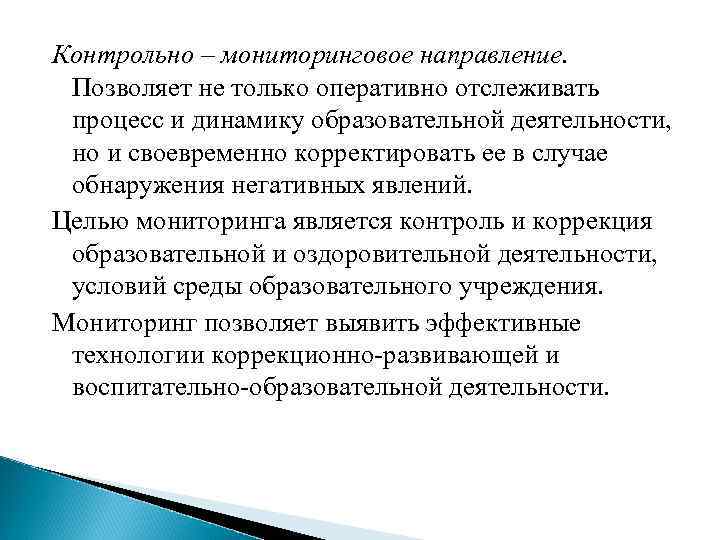 Контрольно – мониторинговое направление. Позволяет не только оперативно отслеживать процесс и динамику образовательной деятельности, но и своевременно корректировать ее в случае обнаружения негативных явлений.

Целью мониторинга является контроль и коррекция образовательной и оздоровительной деятельности, условий среды образовательного учреждения.

Мониторинг позволяет выявить эффективные технологии коррекционно-развивающей и воспитательно-образовательной деятельности.